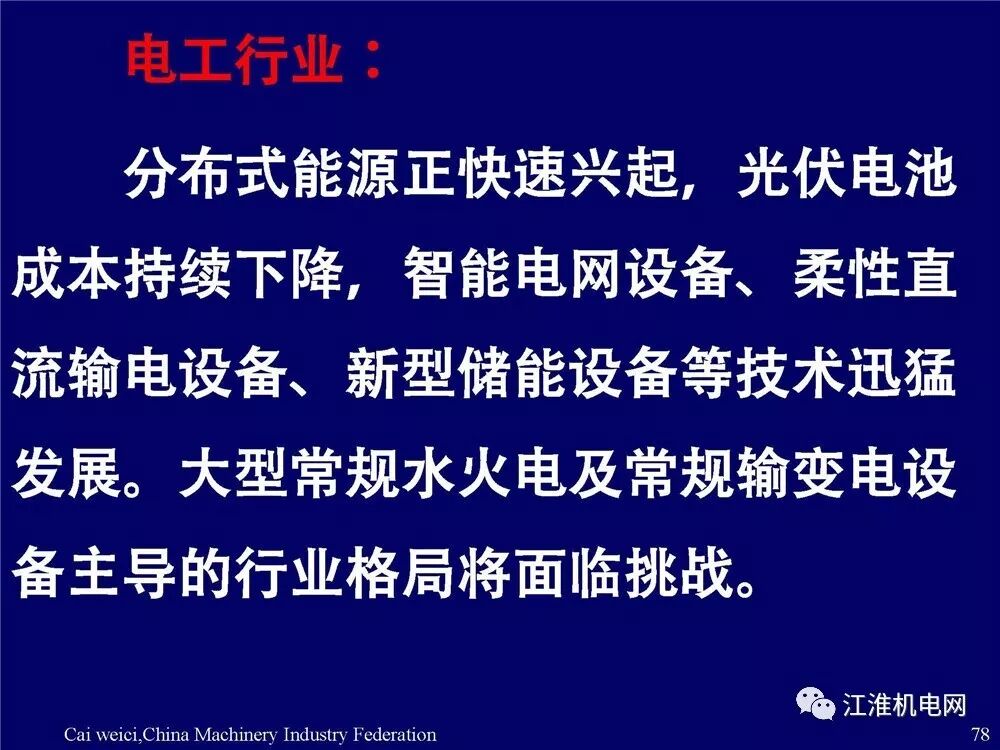 电工行业：

分布式能源正快速兴起，光伏电池成本持续下降，智能电网设备、柔性直流输电设备、新型储能设备等技术迅猛发展。大型常规水火电及常规输变电设备主导的行业格局将面临挑战。

江淮机电网

Cai weici,China Machinery Industry Federation 78